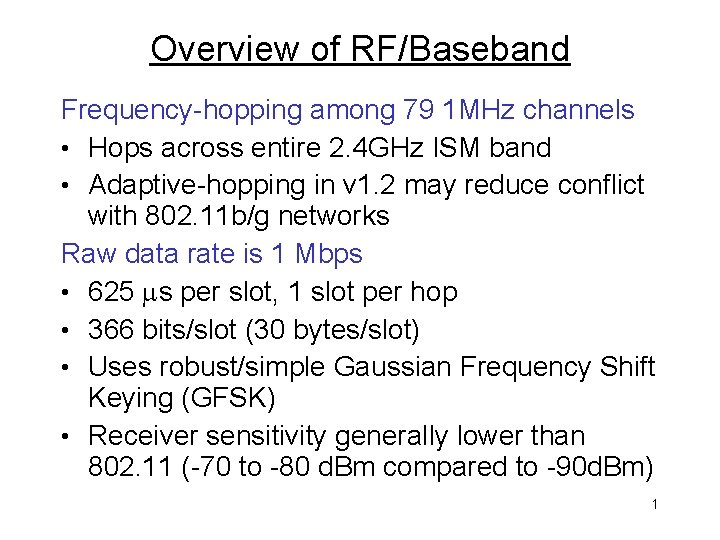 Overview of RF/Baseband

Frequency-hopping among 79 1MHz channels

• Hops across entire 2.4GHz ISM band
• Adaptive-hopping in v1.2 may reduce conflict with 802.11b/g networks

Raw data rate is 1 Mbps

• 625 $\mu$s per slot, 1 slot per hop
• 366 bits/slot (30 bytes/slot)
• Uses robust/simple Gaussian Frequency Shift Keying (GFSK)
• Receiver sensitivity generally lower than 802.11 (-70 to -80 dBm compared to -90dBm)

1